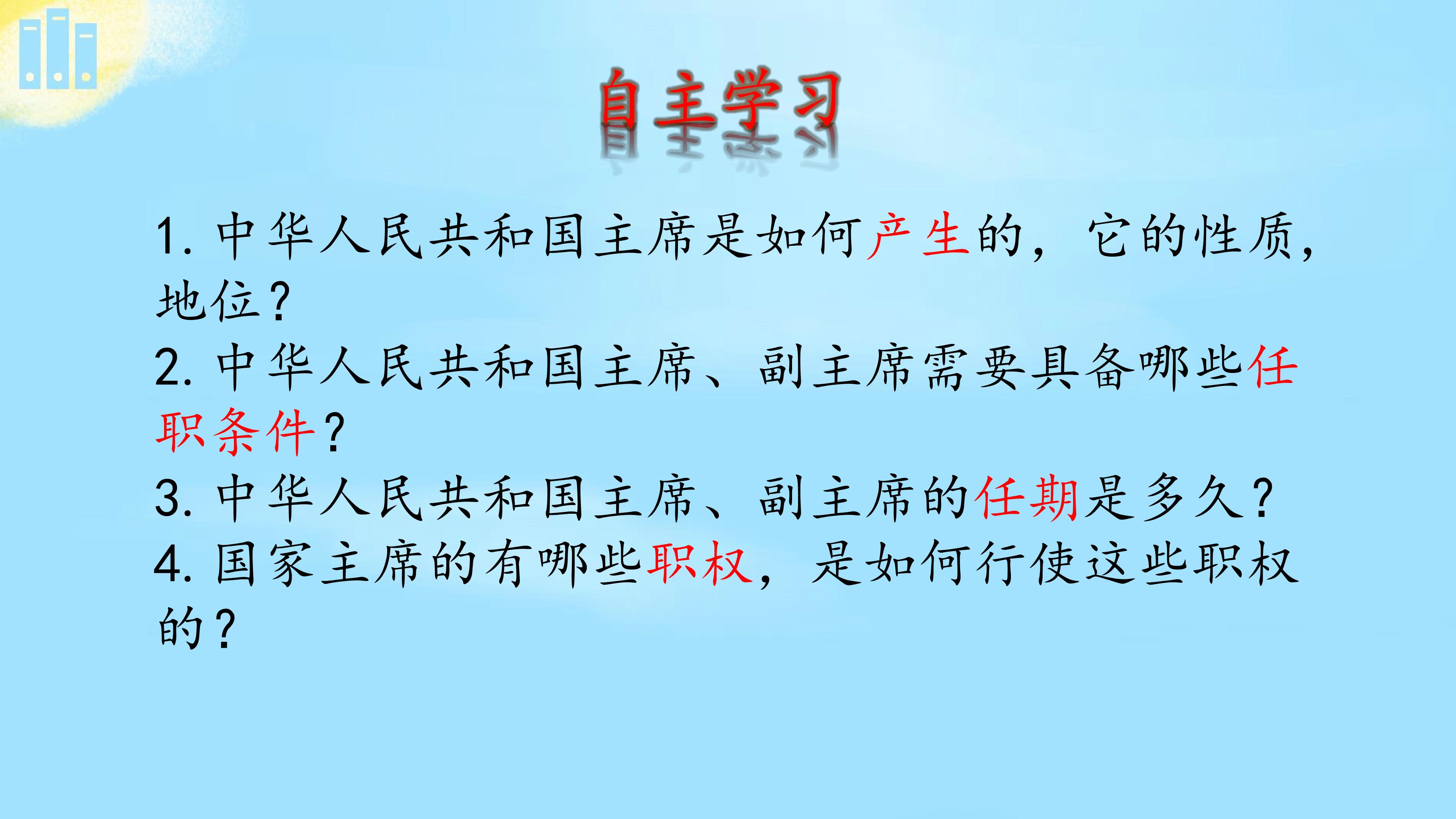 自主学习

1. 中华人民共和国主席是如何产生的，它的性质，地位？
2. 中华人民共和国主席、副主席需要具备哪些任职条件？
3. 中华人民共和国主席、副主席的任期是多久？
4. 国家主席的有哪些职权，是如何行使这些职权的？